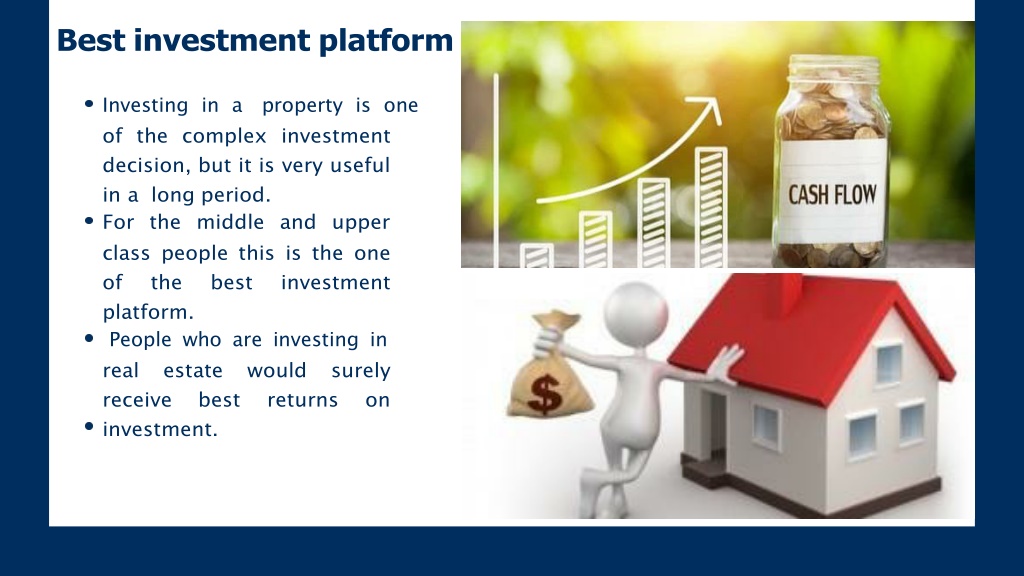 Best investment platform

• Investing in a property is one of the complex investment decision, but it is very useful in a long period.

• For the middle and upper class people this is the one of the best investment platform.

• People who are investing in real estate would surely receive best returns on

• investment.

CASH FLOW

$